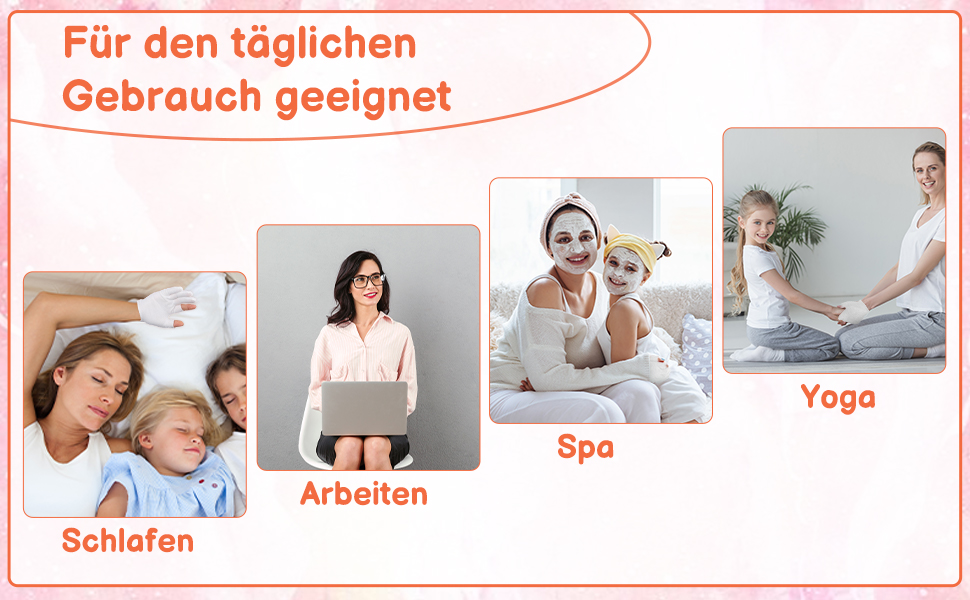 Für den täglichen Gebrauch geeignet

Schlafen

Arbeiten

Spa

Yoga